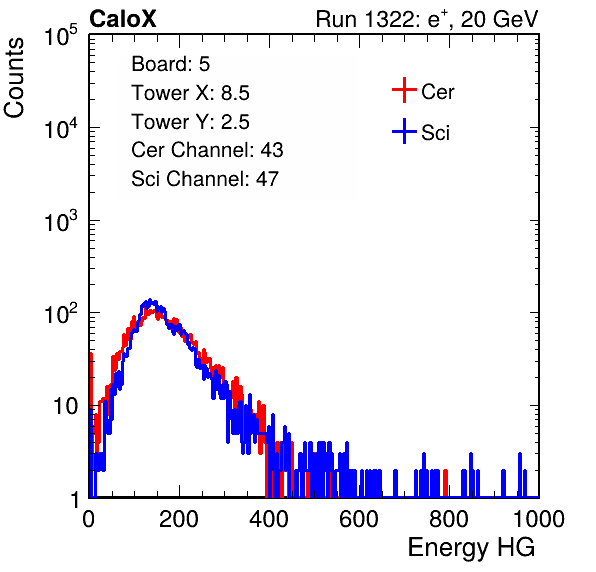 CaloX

Run 1322: $e^{+}$, 20 GeV

Counts

$10^5$

$10^4$

$10^3$

$10^2$

10

1

Board: 5
Tower X: 8.5
Tower Y: 2.5
Cer Channel: 43
Sci Channel: 47

Cer

Sci

0

200

400

600

800

1000

Energy HG